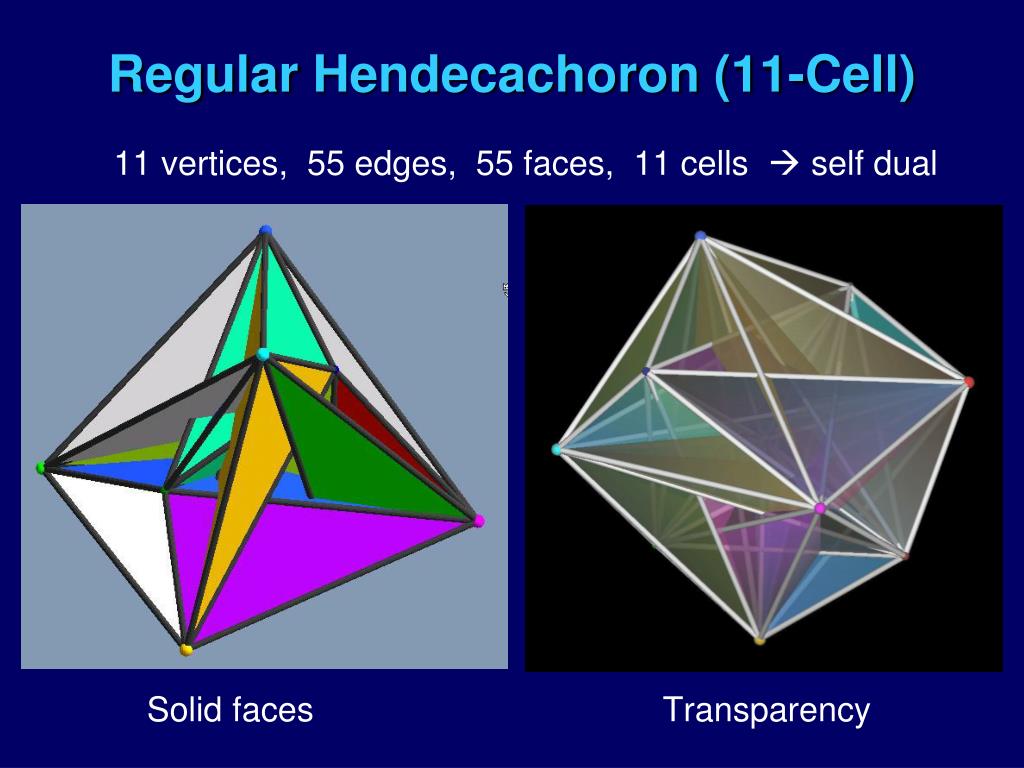 Regular Hendecachoron (11-Cell)

11 vertices, 55 edges, 55 faces, 11 cells → self dual

Solid faces

Transparency